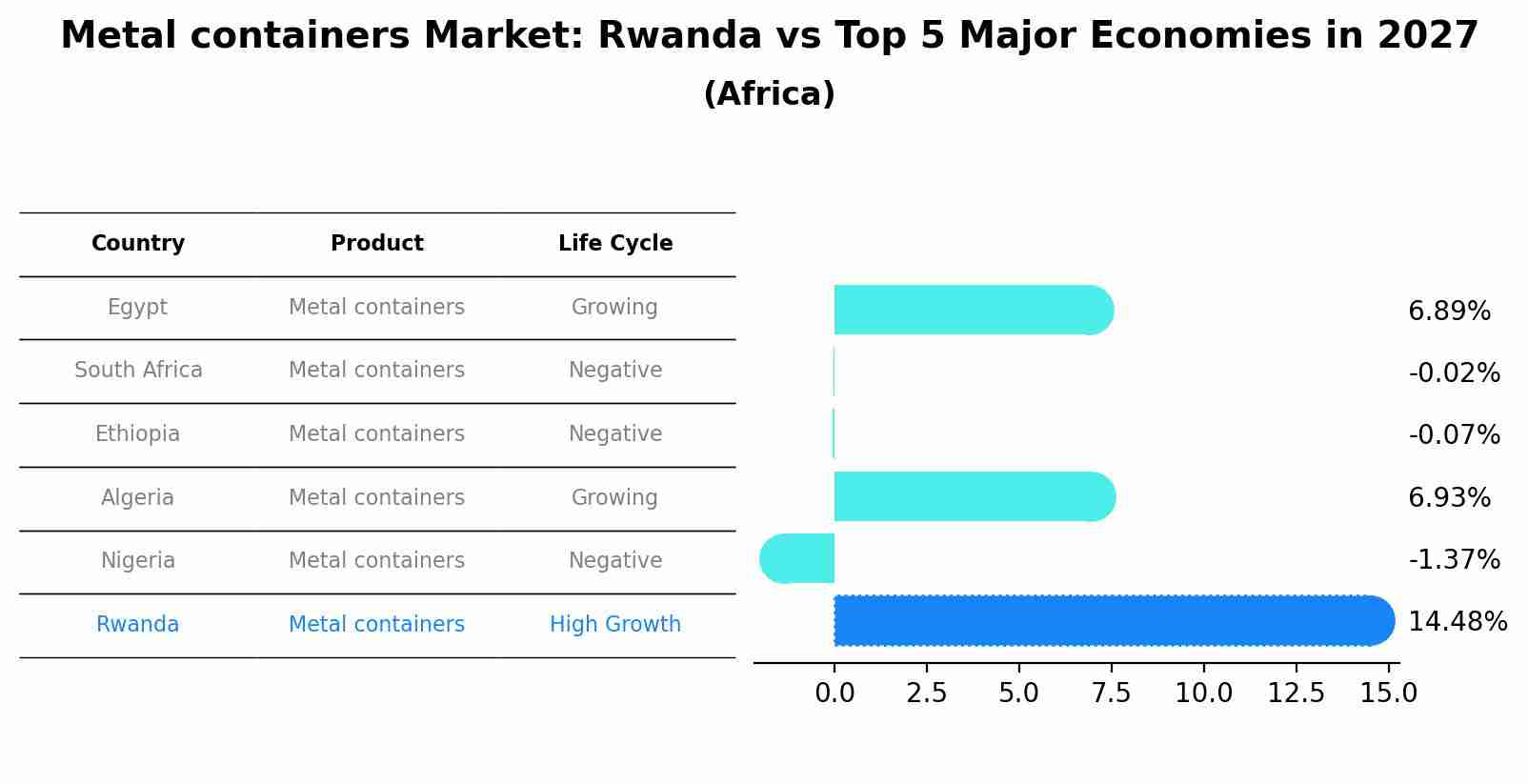 Metal containers Market: Rwanda vs Top 5 Major Economies in 2027
(Africa)

| Country | Product | Life Cycle |
|---|---|---|
| Egypt | Metal containers | Growing |
| South Africa | Metal containers | Negative |
| Ethiopia | Metal containers | Negative |
| Algeria | Metal containers | Growing |
| Nigeria | Metal containers | Negative |
| Rwanda | Metal containers | High Growth |

6.89%
-0.02%
-0.07%
6.93%
-1.37%
14.48%

0.0 2.5 5.0 7.5 10.0 12.5 15.0